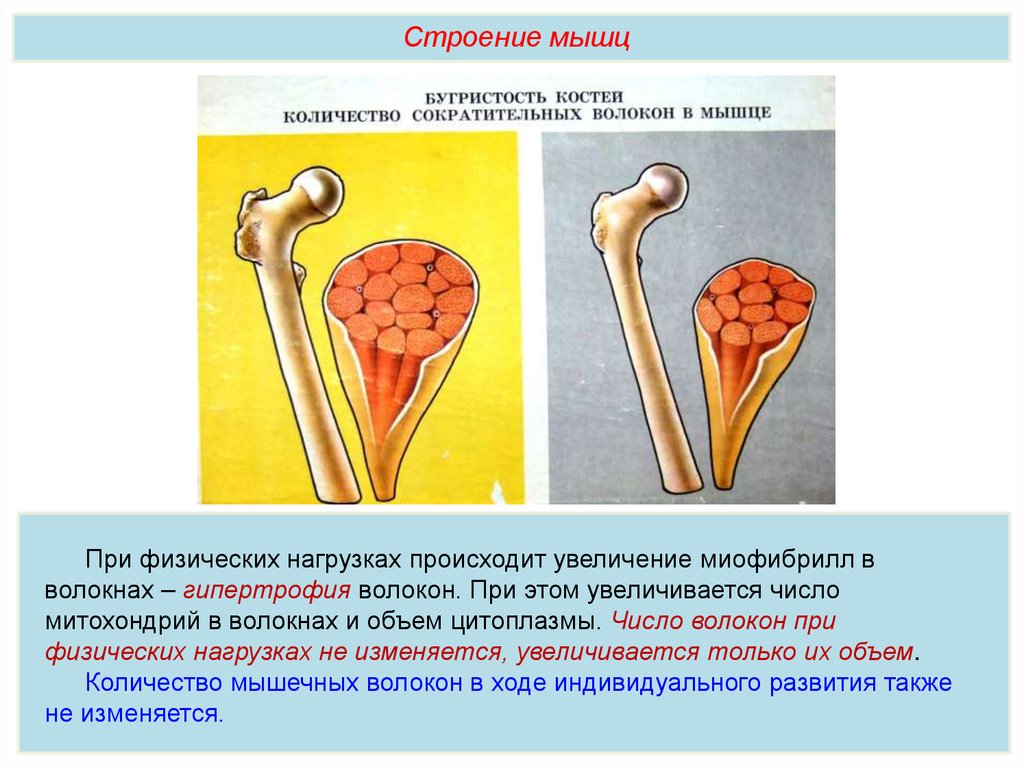 Строение мышц

БУГРИСТОСТЬ КОСТЕЙ
КОЛИЧЕСТВО СОКРАТИТЕЛЬНЫХ ВОЛОКОН В МЫШЦЕ

При физических нагрузках происходит увеличение миофибрилл в волокнах – гипертрофия волокон. При этом увеличивается число митохондрий в волокнах и объем цитоплазмы. Число волокон при физических нагрузках не изменяется, увеличивается только их объем.

Количество мышечных волокон в ходе индивидуального развития также не изменяется.